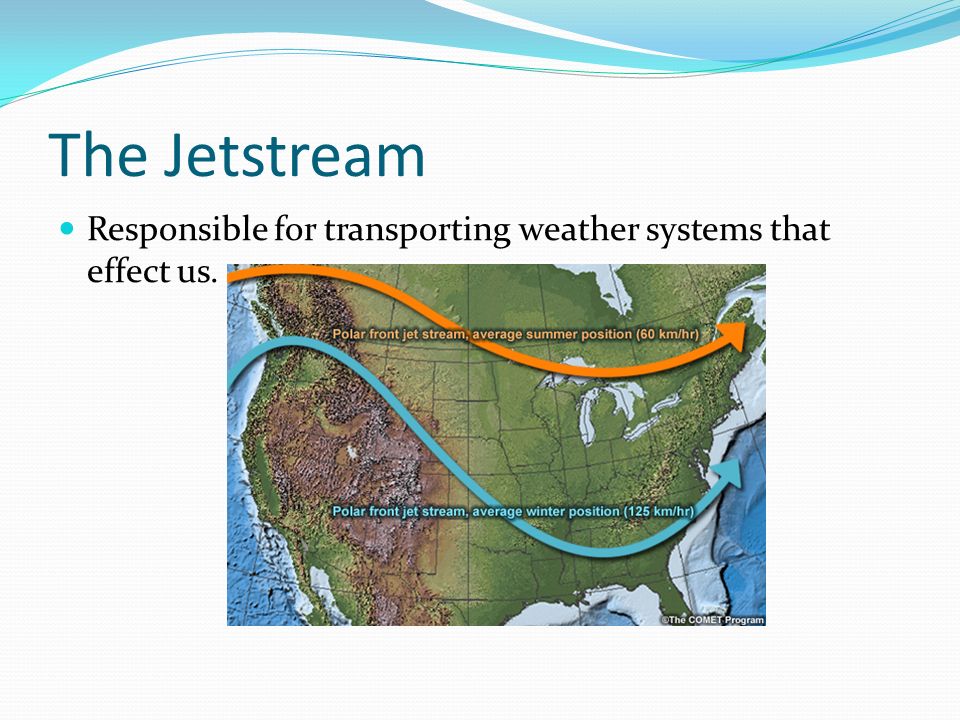 The Jetstream

Responsible for transporting weather systems that effect us.

Polar front jet stream, average summer position (60 km/hr)

Polar front jet stream, average winter position (125 km/hr)

©The COMET Program